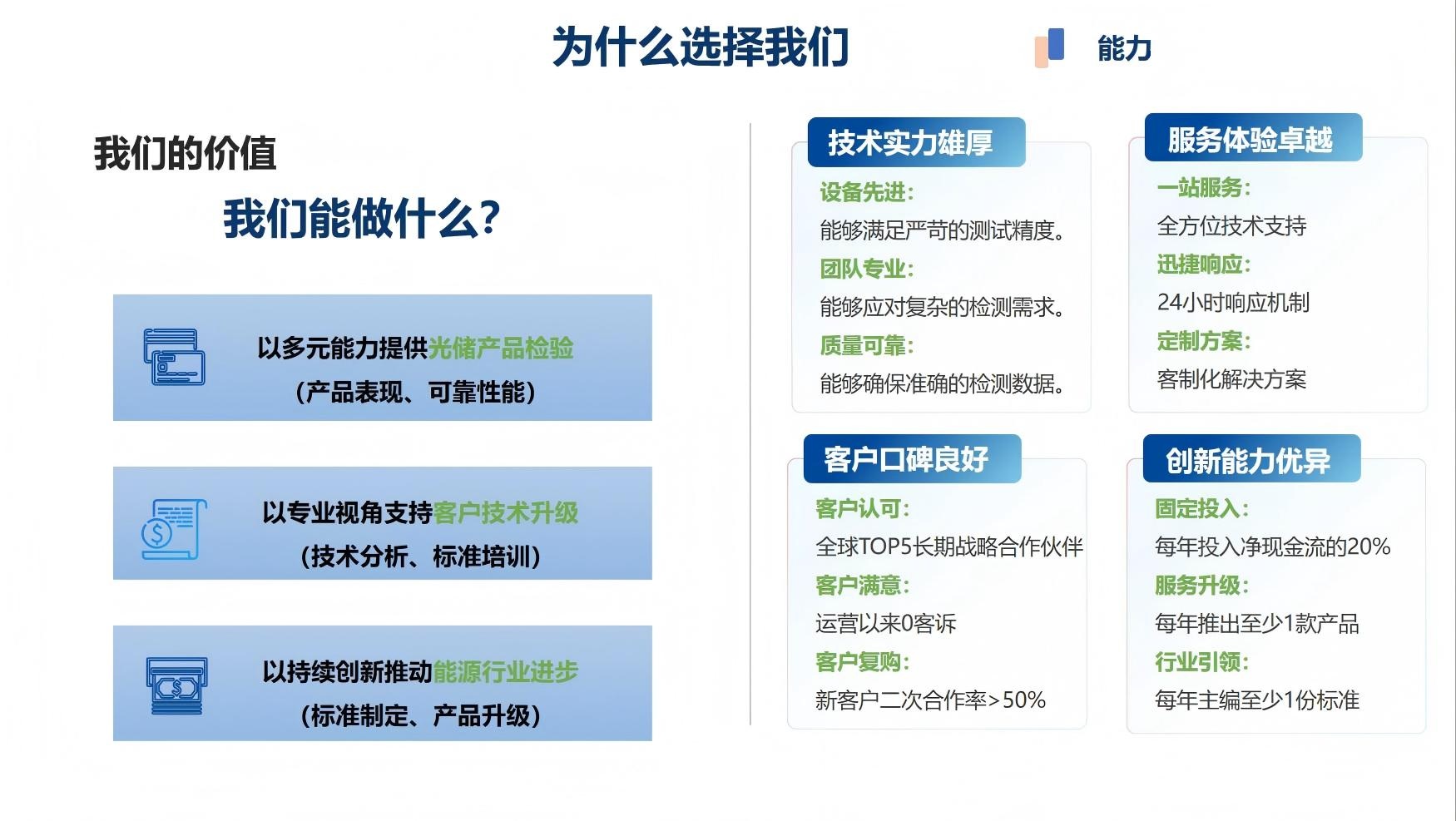 为什么选择我们

能力

我们的价值

我们能做什么?

以多元能力提供光储产品检验
(产品表现、可靠性能)

以专业视角支持客户技术升级
(技术分析、标准培训)

以持续创新推动能源行业进步
(标准制定、产品升级)

技术实力雄厚

设备先进:
能够满足严苛的测试精度。
团队专业:
能够应对复杂的检测需求。
质量可靠:
能够确保准确的检测数据。

服务体验卓越

一站服务:
全方位技术支持
迅捷响应:
24小时响应机制
定制方案:
客制化解决方案

客户口碑良好

客户认可:
全球TOP5长期战略合作伙伴
客户满意:
运营以来0客诉
客户复购:
新客户二次合作率>50%

创新能力优异

固定投入:
每年投入净现金流的20%
服务升级:
每年推出至少1款产品
行业引领:
每年主编至少1份标准